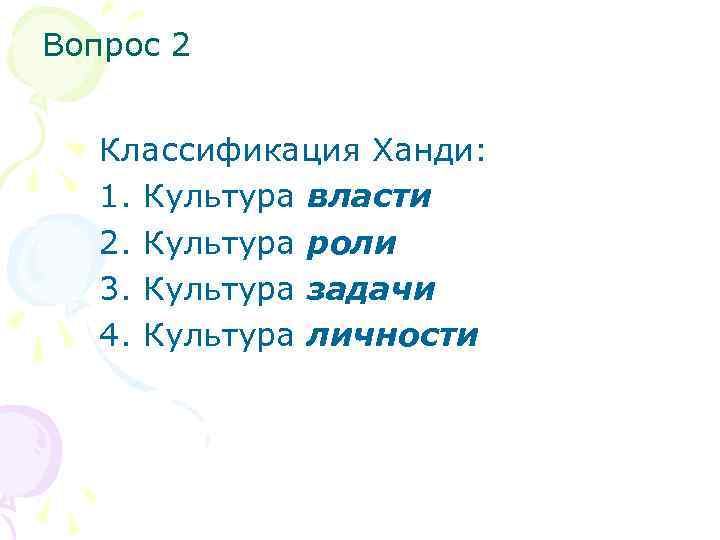 Вопрос 2

Классификация Ханди:
1. Культура власти
2. Культура роли
3. Культура задачи
4. Культура личности